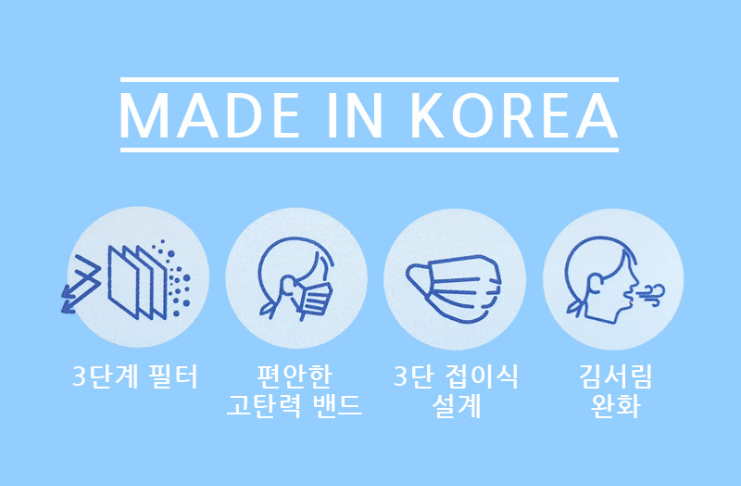 MADE IN KOREA

3단계 필터

편안한
고탄력 밴드

3단 접이식
설계

김서림
완화